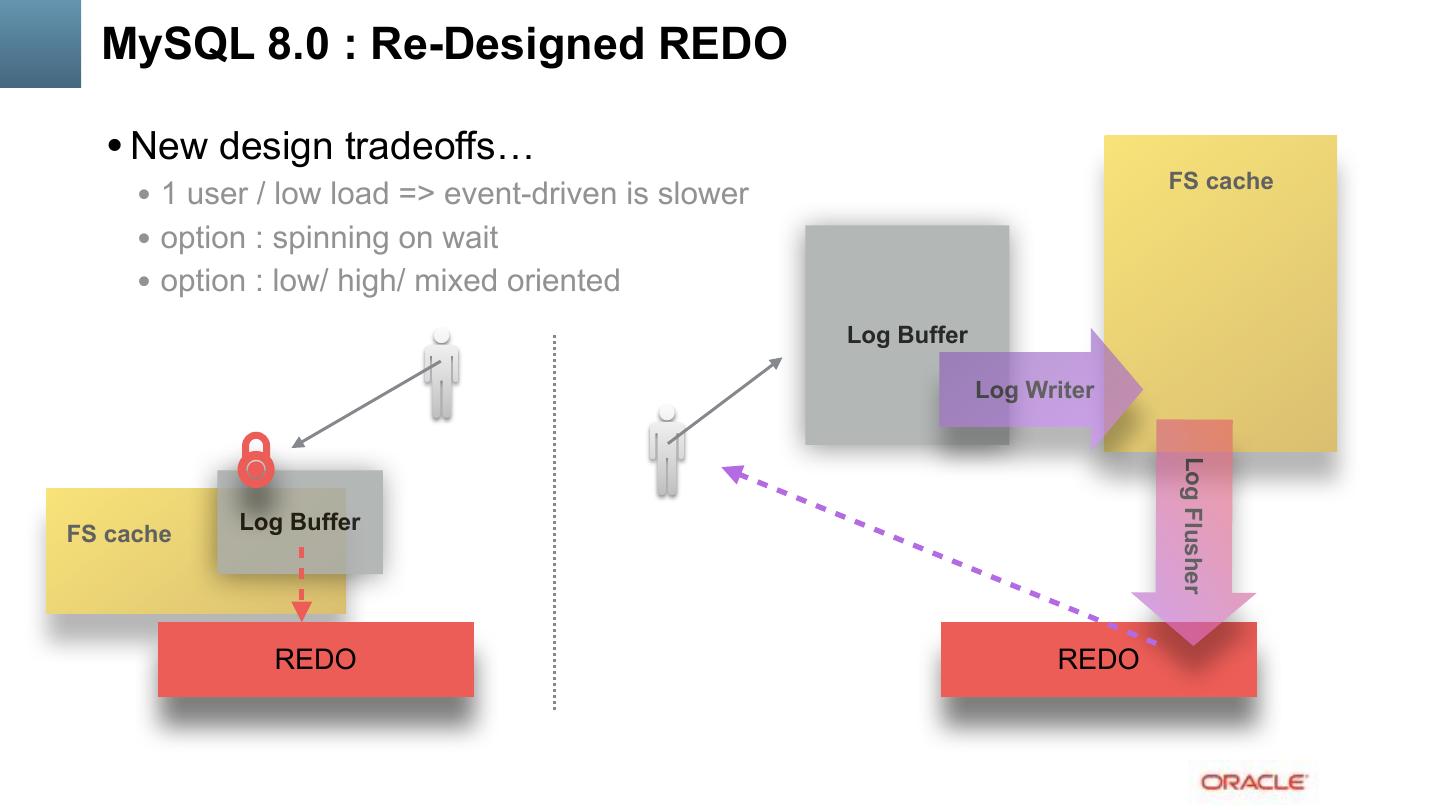 MySQL 8.0 : Re-Designed REDO

• New design tradeoffs…
  • 1 user / low load => event-driven is slower
  • option : spinning on wait
  • option : low/ high/ mixed oriented

FS cache

Log Buffer

REDO

FS cache

Log Buffer

Log Writer

Log Flusher

REDO

ORACLE